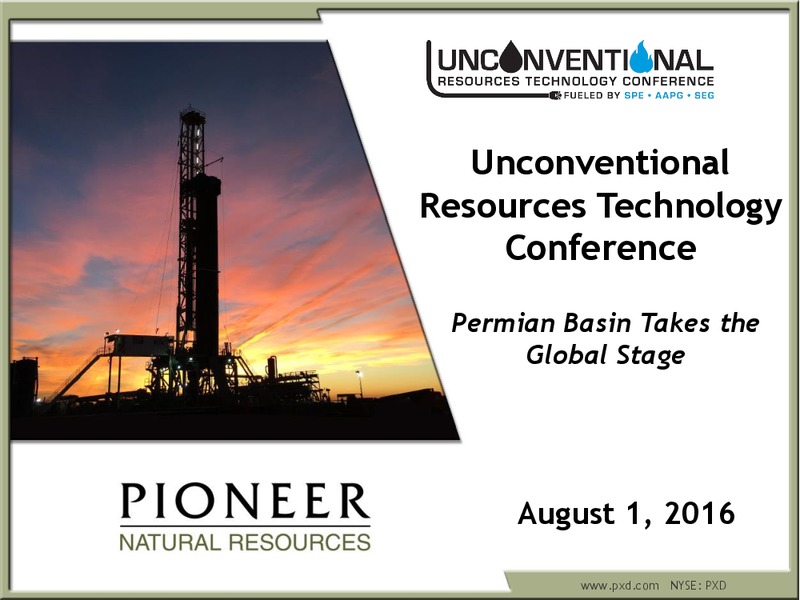 UNCONVENTIONAL
RESOURCES TECHNOLOGY CONFERENCE
FUELED BY SPE • AAPG • SEG

Unconventional Resources Technology Conference

Permian Basin Takes the Global Stage

PIONEER
NATURAL RESOURCES

August 1, 2016

www.pxd.com NYSE: PXD